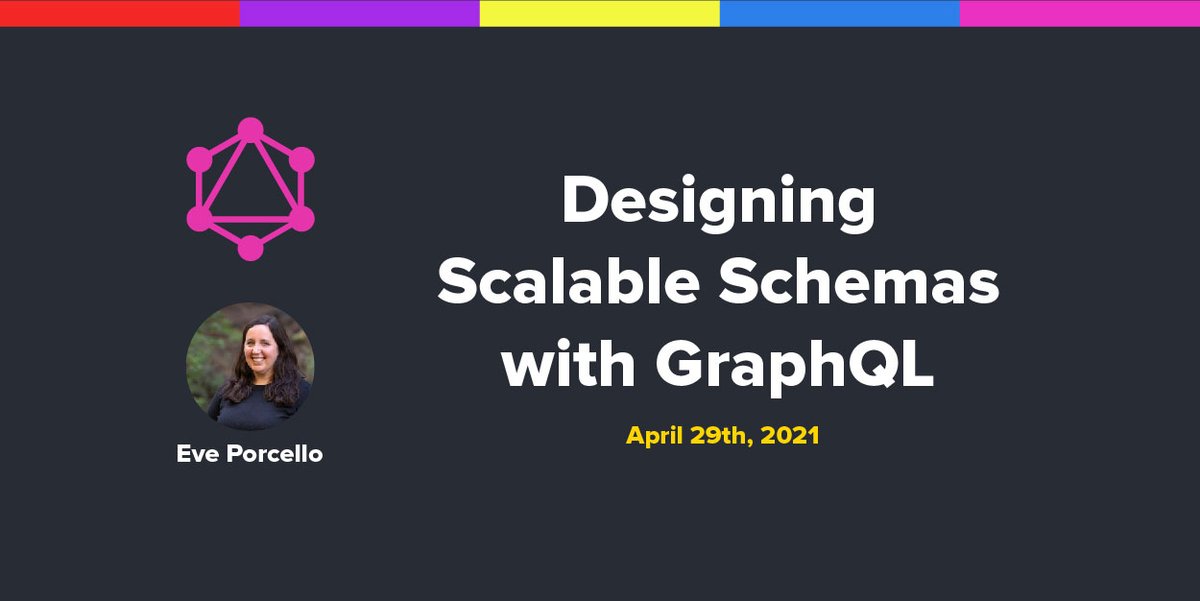 Eve Porcello

Designing Scalable Schemas with GraphQL

April 29th, 2021